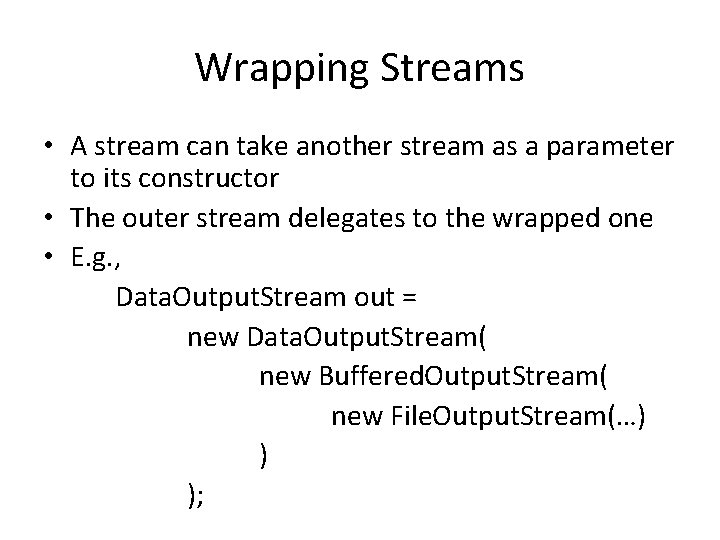 Wrapping Streams

• A stream can take another stream as a parameter to its constructor
• The outer stream delegates to the wrapped one
• E.g.,

DataOutputStream out =
new DataOutputStream(
new BufferedOutputStream(
new FileOutputStream(…)
)
);